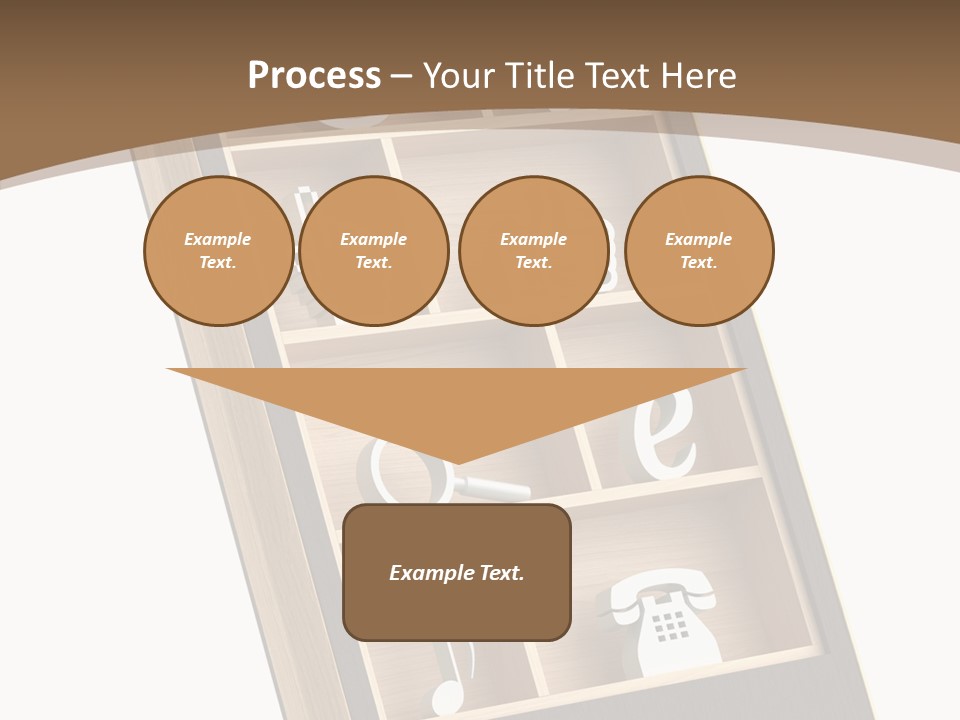 Process – Your Title Text Here

Example Text.

Example Text.

Example Text.

Example Text.

Example Text.